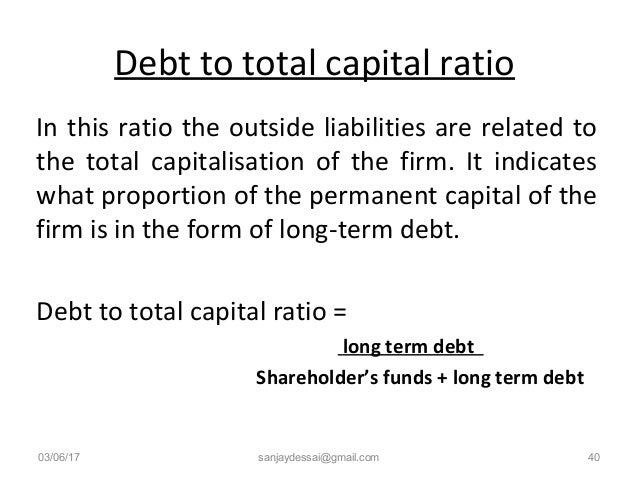 Debt to total capital ratio

In this ratio the outside liabilities are related to the total capitalisation of the firm. It indicates what proportion of the permanent capital of the firm is in the form of long-term debt.

Debt to total capital ratio =

$\frac{\text{long term debt}}{\text{Shareholder's funds + long term debt}}$

03/06/17 sanjaydessai@gmail.com 40